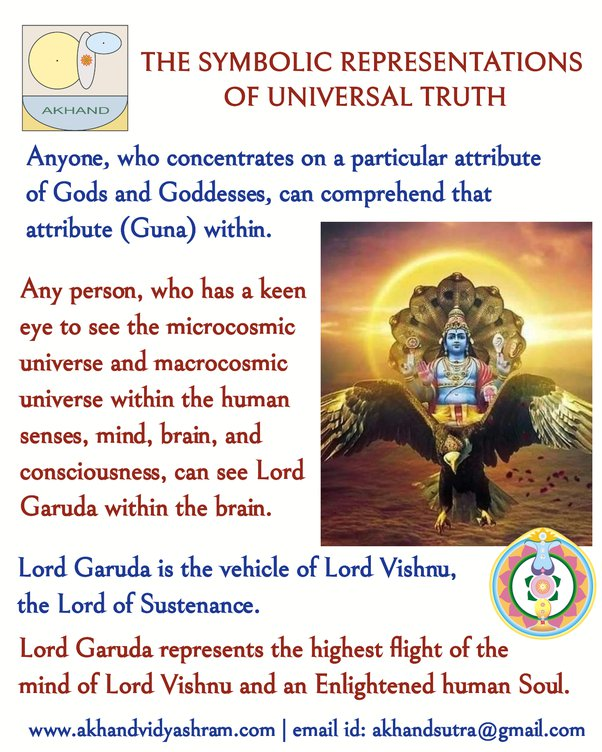 AKHAND

THE SYMBOLIC REPRESENTATIONS OF UNIVERSAL TRUTH

Anyone, who concentrates on a particular attribute of Gods and Goddesses, can comprehend that attribute (Guna) within.

Any person, who has a keen eye to see the microcosmic universe and macrocosmic universe within the human senses, mind, brain, and consciousness, can see Lord Garuda within the brain.

Lord Garuda is the vehicle of Lord Vishnu, the Lord of Sustenance.

Lord Garuda represents the highest flight of the mind of Lord Vishnu and an Enlightened human Soul.

www.akhandvidyashram.com | email id: akhandsutra@gmail.com